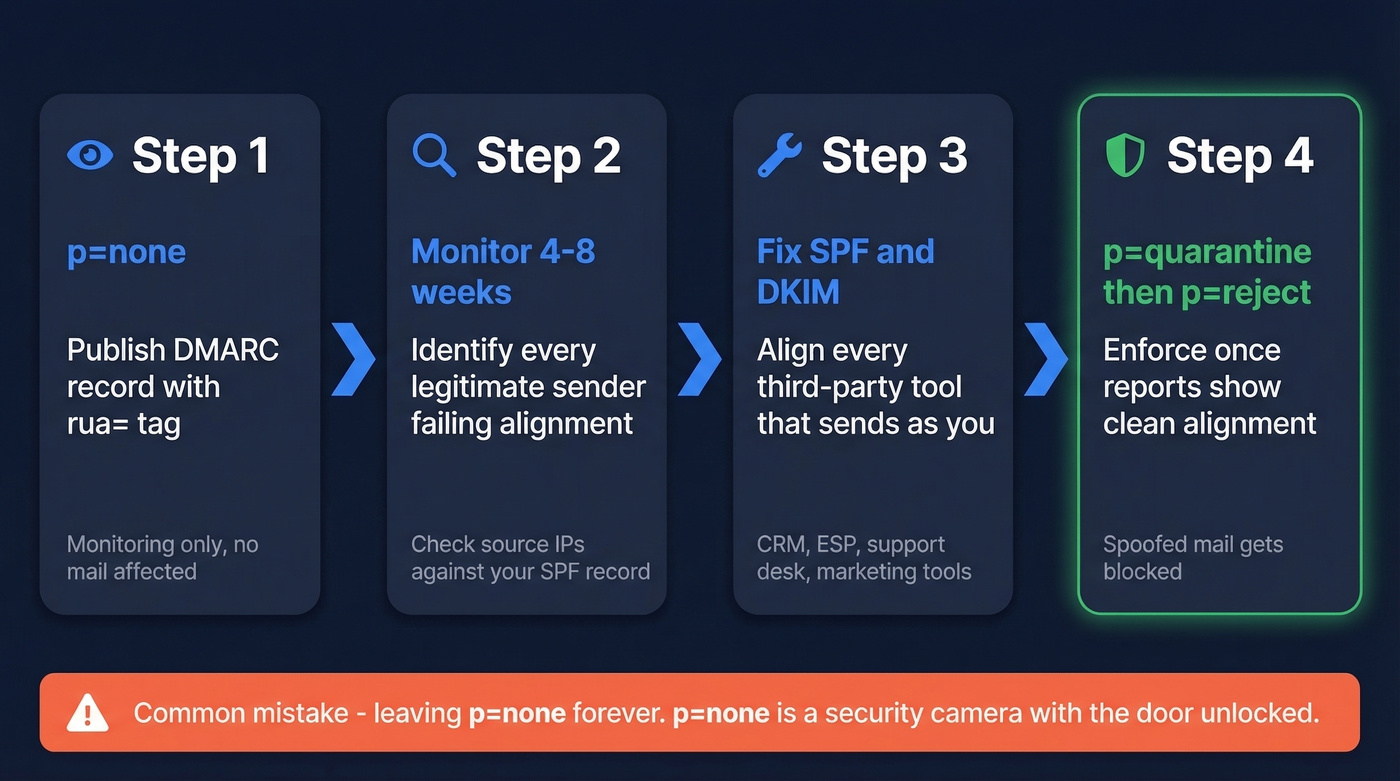 Step 1

p=none

Publish DMARC record with rua= tag

Monitoring only, no mail affected

Step 2

Monitor 4-8 weeks

Identify every legitimate sender failing alignment

Check source IPs against your SPF record

Step 3

Fix SPF and DKIM

Align every third-party tool that sends as you

CRM, ESP, support desk, marketing tools

Step 4

p=quarantine then p=reject

Enforce once reports show clean alignment

Spoofed mail gets blocked

Common mistake - leaving p=none forever. p=none is a security camera with the door unlocked.